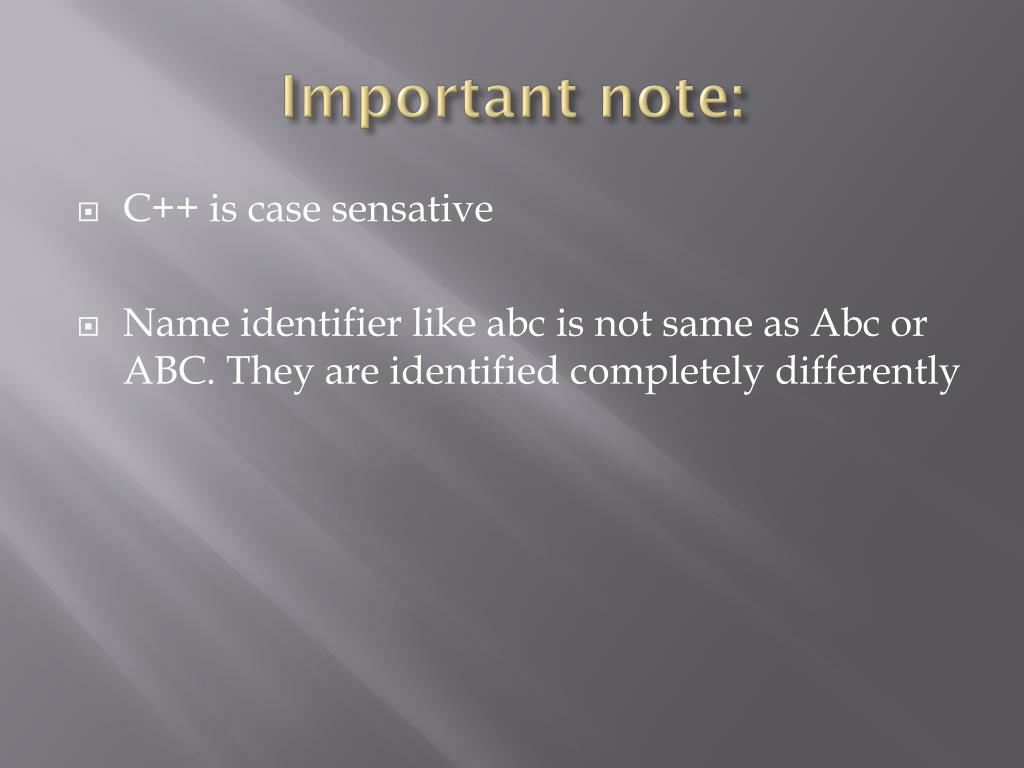 Important note:

C++ is case sensative

Name identifier like abc is not same as Abc or ABC. They are identified completely differently